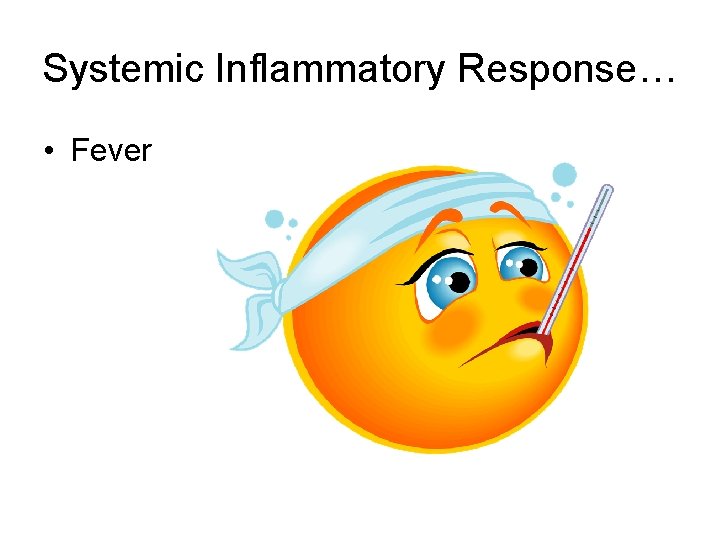 Systemic Inflammatory Response…

• Fever